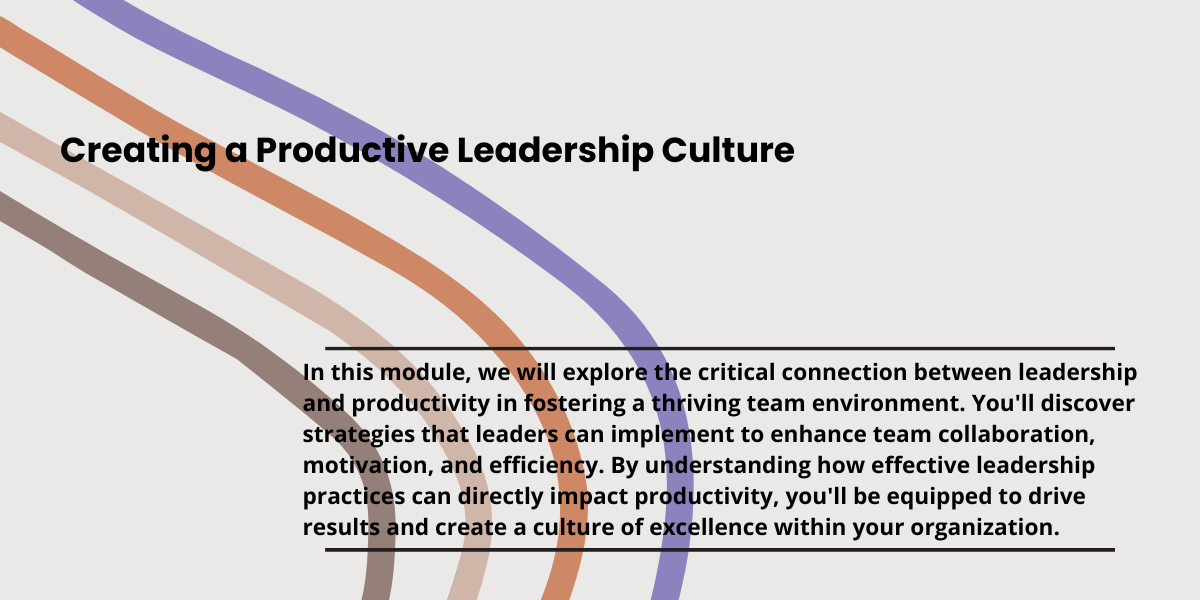 Creating a Productive Leadership Culture

In this module, we will explore the critical connection between leadership and productivity in fostering a thriving team environment. You'll discover strategies that leaders can implement to enhance team collaboration, motivation, and efficiency. By understanding how effective leadership practices can directly impact productivity, you'll be equipped to drive results and create a culture of excellence within your organization.